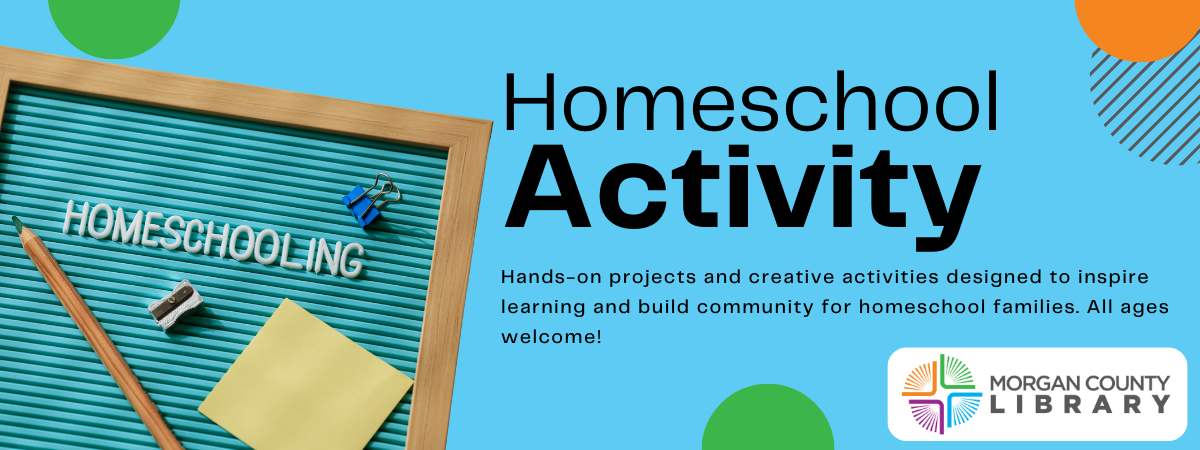 HOMESCHOOLING

Homeschool
Activity

Hands-on projects and creative activities designed to inspire learning and build community for homeschool families. All ages welcome!

MORGAN COUNTY
LIBRARY